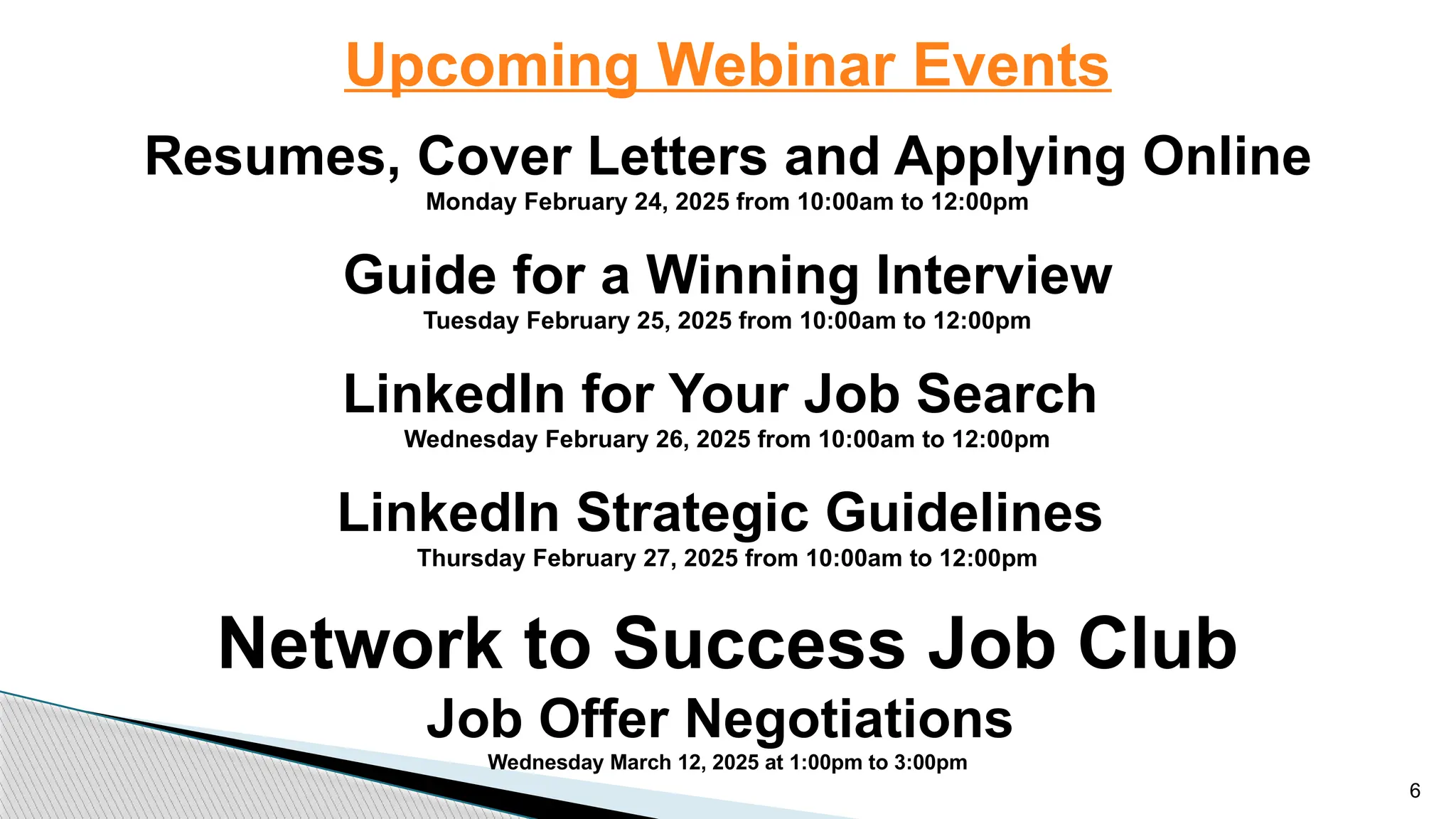 Upcoming Webinar Events

Resumes, Cover Letters and Applying Online
Monday February 24, 2025 from 10:00am to 12:00pm

Guide for a Winning Interview
Tuesday February 25, 2025 from 10:00am to 12:00pm

LinkedIn for Your Job Search
Wednesday February 26, 2025 from 10:00am to 12:00pm

LinkedIn Strategic Guidelines
Thursday February 27, 2025 from 10:00am to 12:00pm

Network to Success Job Club
Job Offer Negotiations
Wednesday March 12, 2025 at 1:00pm to 3:00pm

6